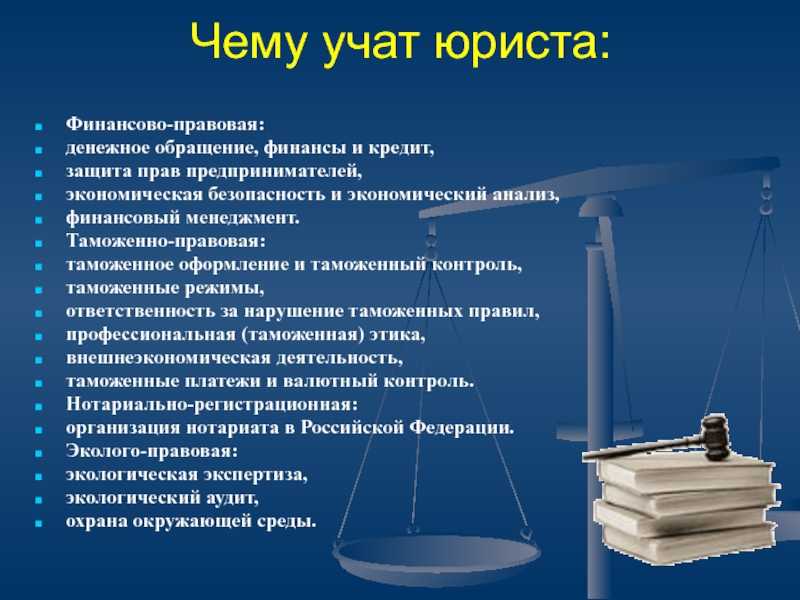 Чему учат юриста:

- Финансово-правовая:
- денежное обращение, финансы и кредит,
- защита прав предпринимателей,
- экономическая безопасность и экономический анализ,
- финансовый менеджмент.
- Таможенно-правовая:
- таможенное оформление и таможенный контроль,
- таможенные режимы,
- ответственность за нарушение таможенных правил,
- профессиональная (таможенная) этика,
- внешнеэкономическая деятельность,
- таможенные платежи и валютный контроль.
- Нотариально-регистрационная:
- организация нотариата в Российской Федерации.
- Эколого-правовая:
- экологическая экспертиза,
- экологический аудит,
- охрана окружающей среды.